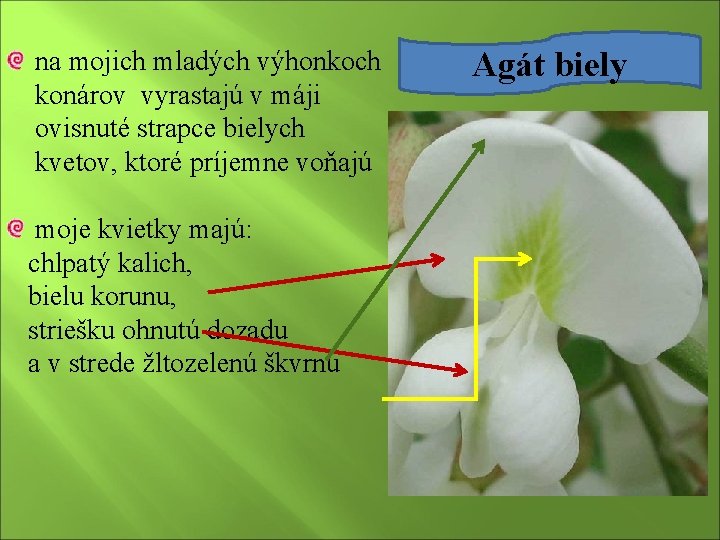 Agát biely

na mojich mladých výhonkoch konárov vyrastajú v máji ovisnuté strapce bielych kvetov, ktoré príjemne voňajú

moje kvietky majú:
chlpatý kalich,
bielu korunu,
striešku ohnutú dozadu
a v strede žltozelenú škvrnu